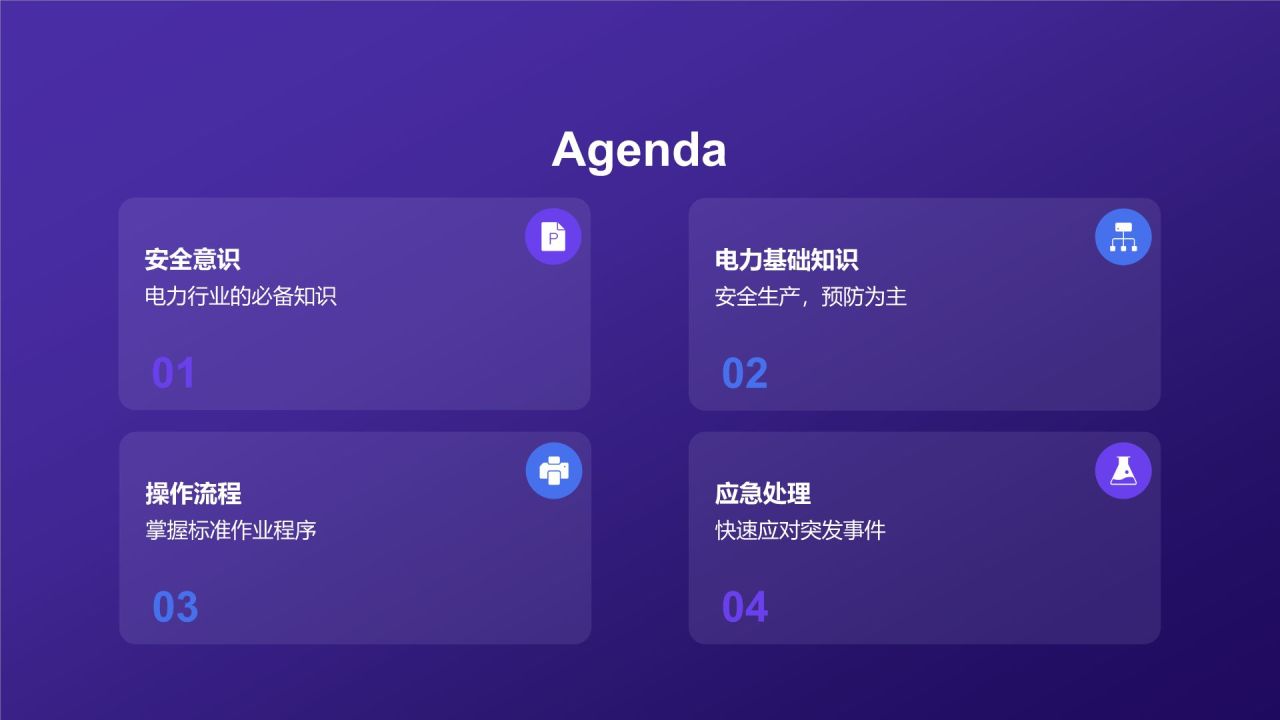 Agenda

安全意识
电力行业的必备知识
01

电力基础知识
安全生产，预防为主
02

操作流程
掌握标准作业程序
03

应急处理
快速应对突发事件
04